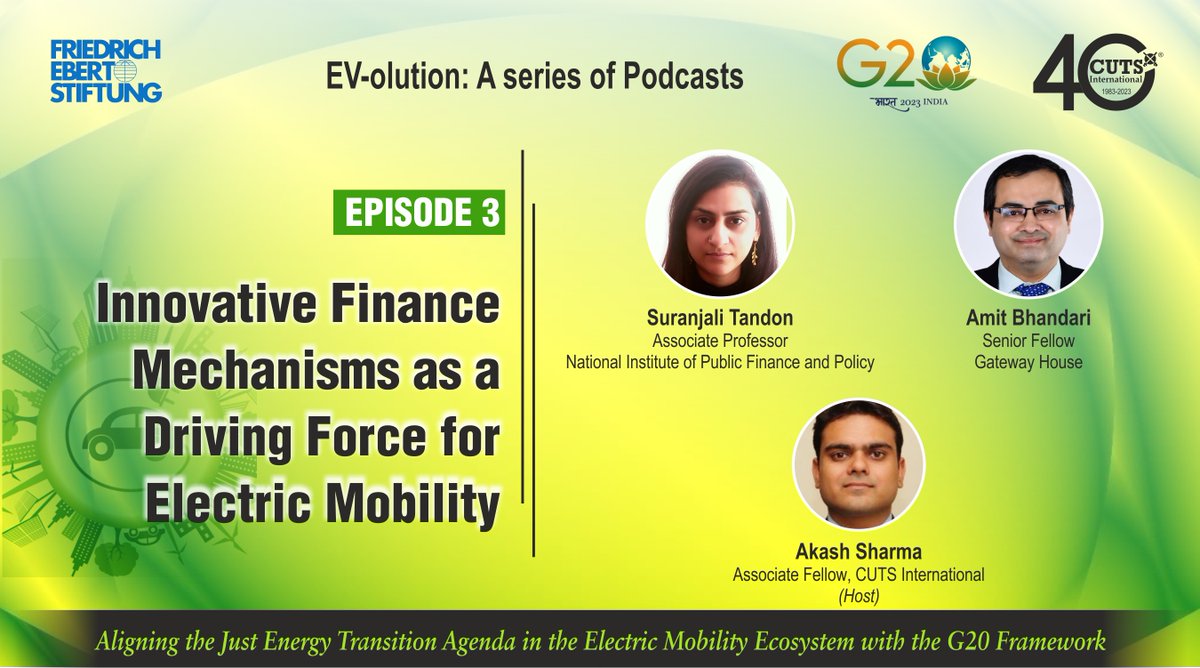 FRIEDRICH EBERT STIFTUNG

EV-olution: A series of Podcasts

G20 भारत 2023 INDIA

40 CUTS International 1983-2023

EPISODE 3

Innovative Finance Mechanisms as a Driving Force for Electric Mobility

Suranjali Tandon
Associate Professor
National Institute of Public Finance and Policy

Amit Bhandari
Senior Fellow
Gateway House

Akash Sharma
Associate Fellow, CUTS International
(Host)

Aligning the Just Energy Transition Agenda in the Electric Mobility Ecosystem with the G20 Framework